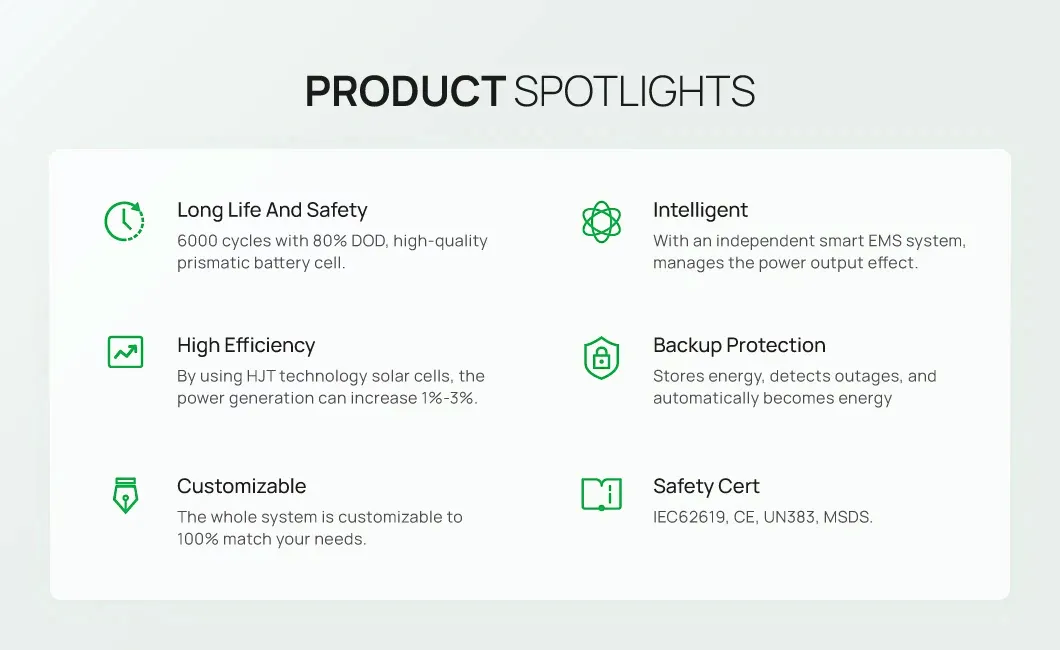 PRODUCT SPOTLIGHTS

Long Life And Safety
6000 cycles with 80% DOD, high-quality prismatic battery cell.

High Efficiency
By using HJT technology solar cells, the power generation can increase 1%-3%.

Customizable
The whole system is customizable to 100% match your needs.

Intelligent
With an independent smart EMS system, manages the power output effect.

Backup Protection
Stores energy, detects outages, and automatically becomes energy

Safety Cert
IEC62619, CE, UN383, MSDS.